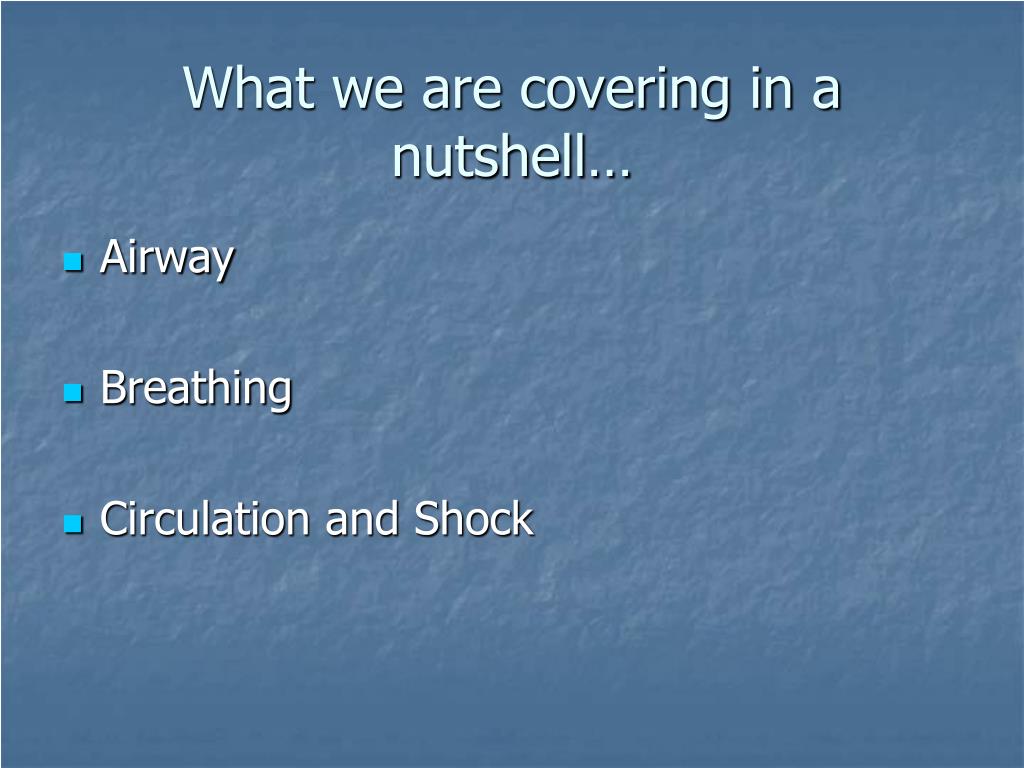 What we are covering in a nutshell…

- Airway
- Breathing
- Circulation and Shock